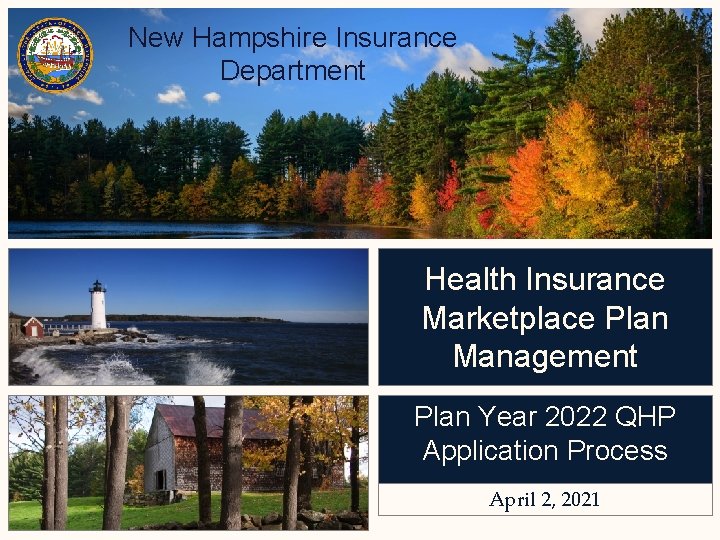 New Hampshire Insurance Department

Health Insurance Marketplace Plan Management

Plan Year 2022 QHP Application Process

April 2, 2021